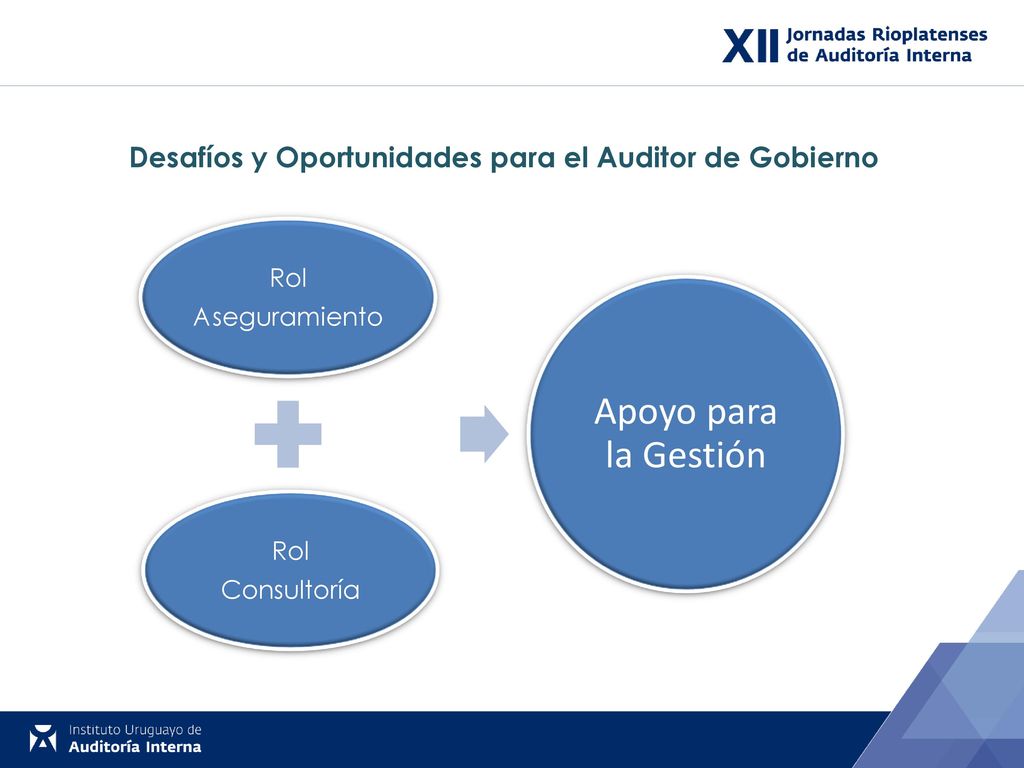 XII Jornadas Rioplatenses de Auditoría Interna

Desafíos y Oportunidades para el Auditor de Gobierno

Rol
Aseguramiento

Rol
Consultoría

Apoyo para la Gestión

Instituto Uruguayo de
Auditoría Interna